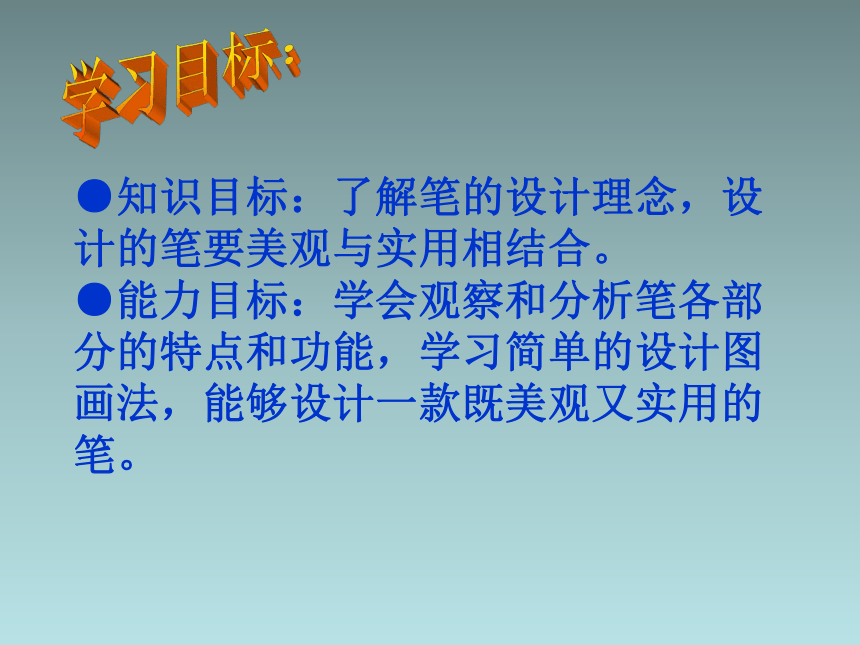 学习目标：

●知识目标：了解笔的设计理念，设计的笔要美观与实用相结合。

●能力目标：学会观察和分析笔各部分的特点和功能，学习简单的设计图画法，能够设计一款既美观又实用的笔。